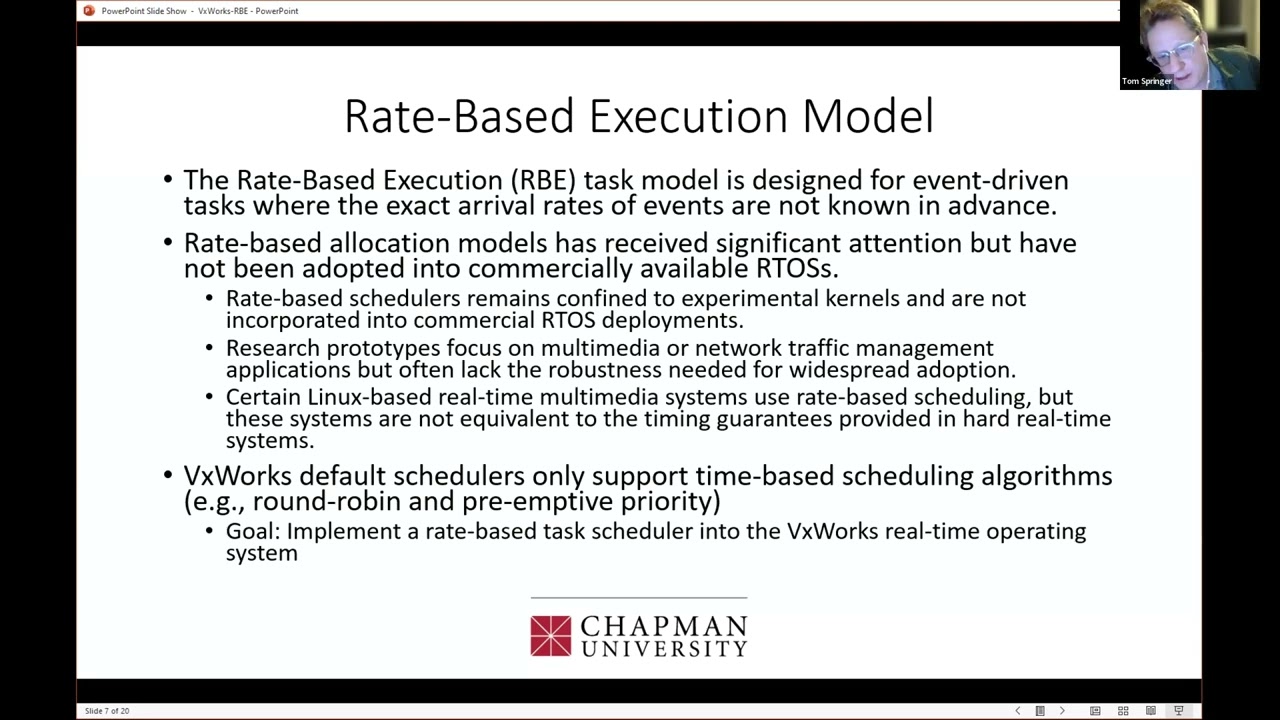 PowerPoint Slide Show - VxWorks-RBE - PowerPoint

Tom Springer

Rate-Based Execution Model

• The Rate-Based Execution (RBE) task model is designed for event-driven tasks where the exact arrival rates of events are not known in advance.

• Rate-based allocation models has received significant attention but have not been adopted into commercially available RTOSs.

• Rate-based schedulers remains confined to experimental kernels and are not incorporated into commercial RTOS deployments.

• Research prototypes focus on multimedia or network traffic management applications but often lack the robustness needed for widespread adoption.

• Certain Linux-based real-time multimedia systems use rate-based scheduling, but these systems are not equivalent to the timing guarantees provided in hard real-time systems.

• VxWorks default schedulers only support time-based scheduling algorithms (e.g., round-robin and pre-emptive priority)

• Goal: Implement a rate-based task scheduler into the VxWorks real-time operating system

CHAPMAN UNIVERSITY

Slide 7 of 20